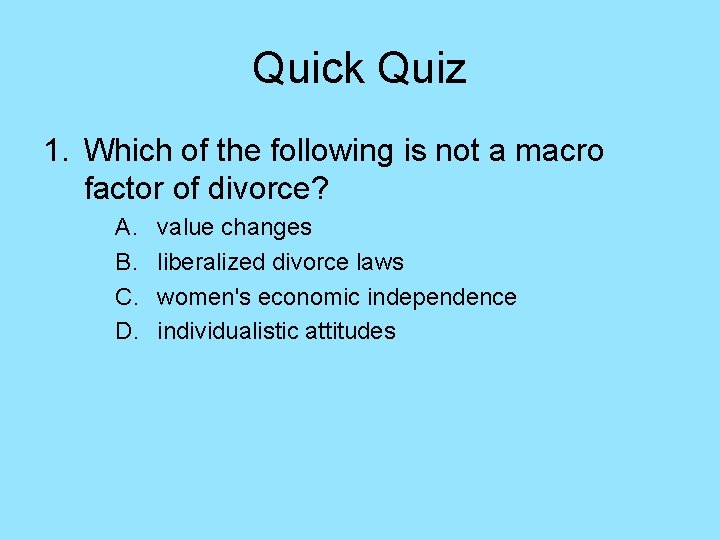 Quick Quiz

1. Which of the following is not a macro factor of divorce?

A. value changes
B. liberalized divorce laws
C. women's economic independence
D. individualistic attitudes